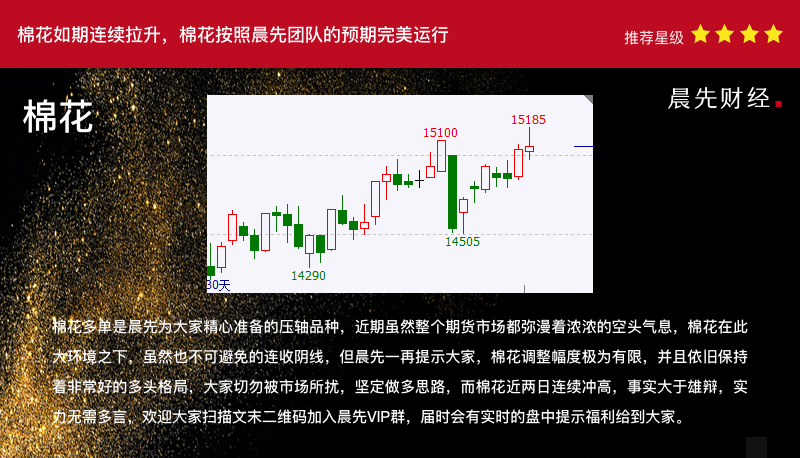 棉花如期连续拉升，棉花按照晨先团队的预期完美运行

推荐星级

棉花

晨先财经.

15100

15185

14505

14290

30天

棉花多单是晨先为大家精心准备的压轴品种，近期虽然整个期货市场都弥漫着浓浓的空头气息，棉花在此大环境之下，虽然也不可避免的连收阴线，但晨先一再提示大家，棉花调整幅度极为有限，并且依旧保持着非常好的多头格局，大家切勿被市场所扰，坚定做多思路，而棉花近两日连续冲高，事实大于雄辩，实力无需多言，欢迎大家扫描文末二维码加入晨先VIP群，届时会有实时的盘中提示福利给到大家。